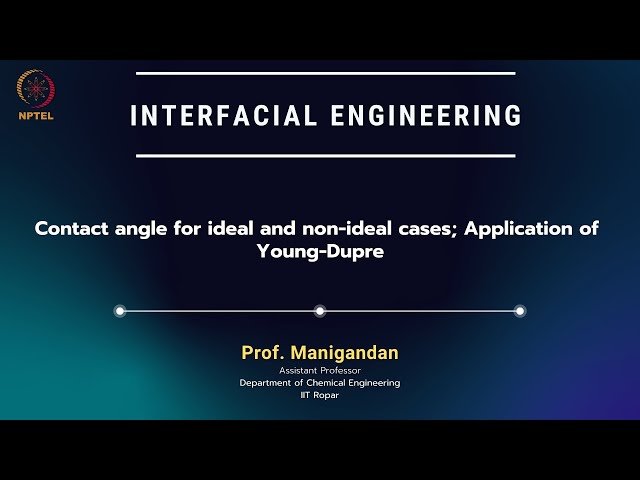 NPTEL

INTERFACIAL ENGINEERING

Contact angle for ideal and non-ideal cases; Application of Young-Dupre

Prof. Manigandan
Assistant Professor
Department of Chemical Engineering
IIT Ropar